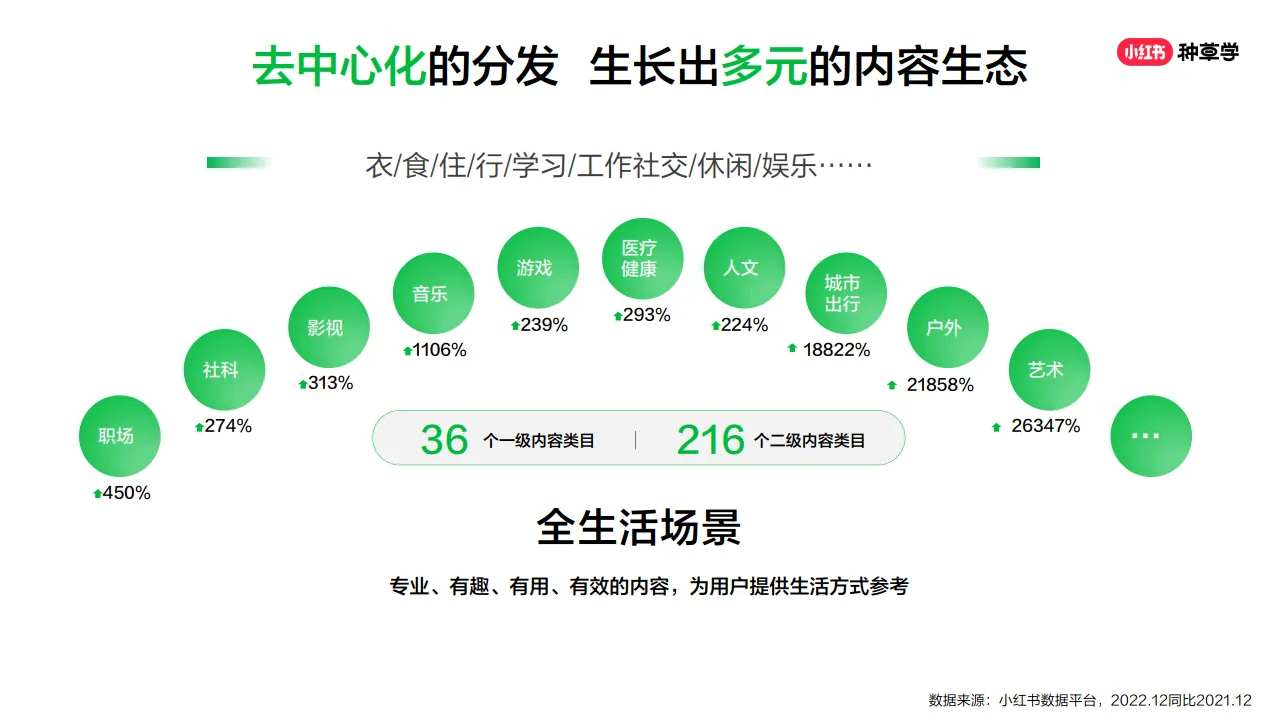 去中心化的分发 生长出多元的内容生态

小红书 种草学

衣/食/住/行/学习/工作社交/休闲/娱乐……

职场
450%

社科
274%

影视
313%

音乐
1106%

游戏
239%

医疗健康
293%

人文
224%

城市出行
18822%

户外
21858%

艺术
26347%

…

36 个一级内容类目 | 216 个二级内容类目

全生活场景

专业、有趣、有用、有效的内容，为用户提供生活方式参考

数据来源：小红书数据平台，2022.12同比2021.12